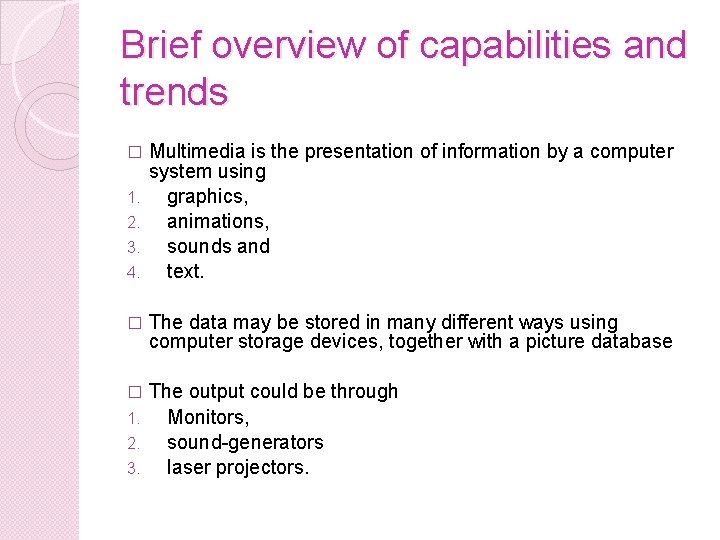 Brief overview of capabilities and trends

□ Multimedia is the presentation of information by a computer system using
1. graphics,
2. animations,
3. sounds and
4. text.

□ The data may be stored in many different ways using computer storage devices, together with a picture database

□ The output could be through
1. Monitors,
2. sound-generators
3. laser projectors.